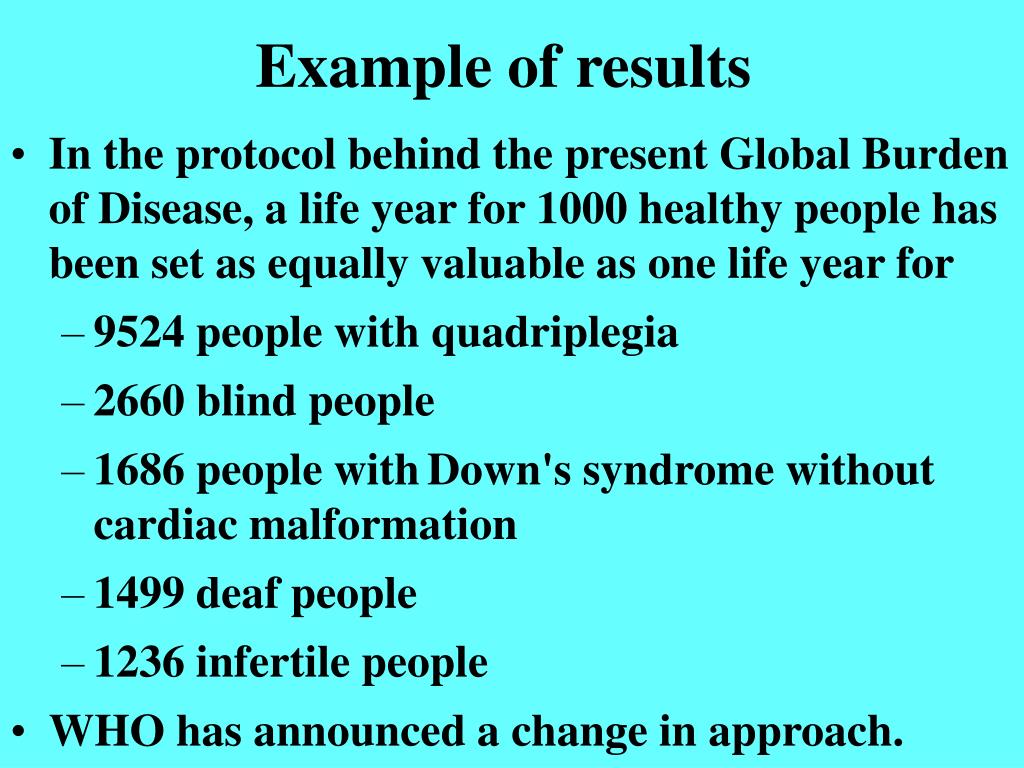 Example of results

• In the protocol behind the present Global Burden of Disease, a life year for 1000 healthy people has been set as equally valuable as one life year for
– 9524 people with quadriplegia
– 2660 blind people
– 1686 people with Down's syndrome without cardiac malformation
– 1499 deaf people
– 1236 infertile people
• WHO has announced a change in approach.